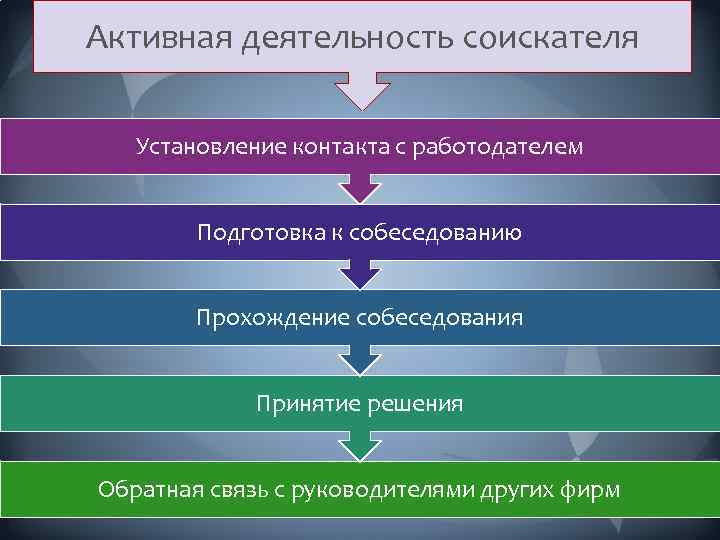 Активная деятельность соискателя

Установление контакта с работодателем

Подготовка к собеседованию

Прохождение собеседования

Принятие решения

Обратная связь с руководителями других фирм